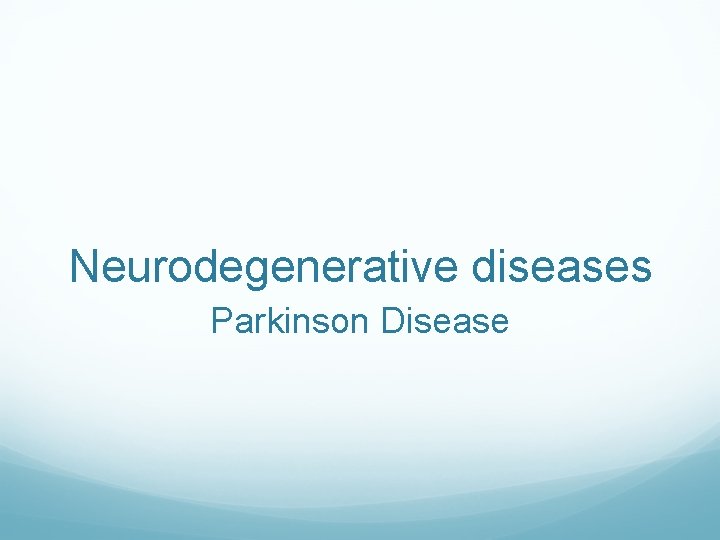 Neurodegenerative diseases

Parkinson Disease